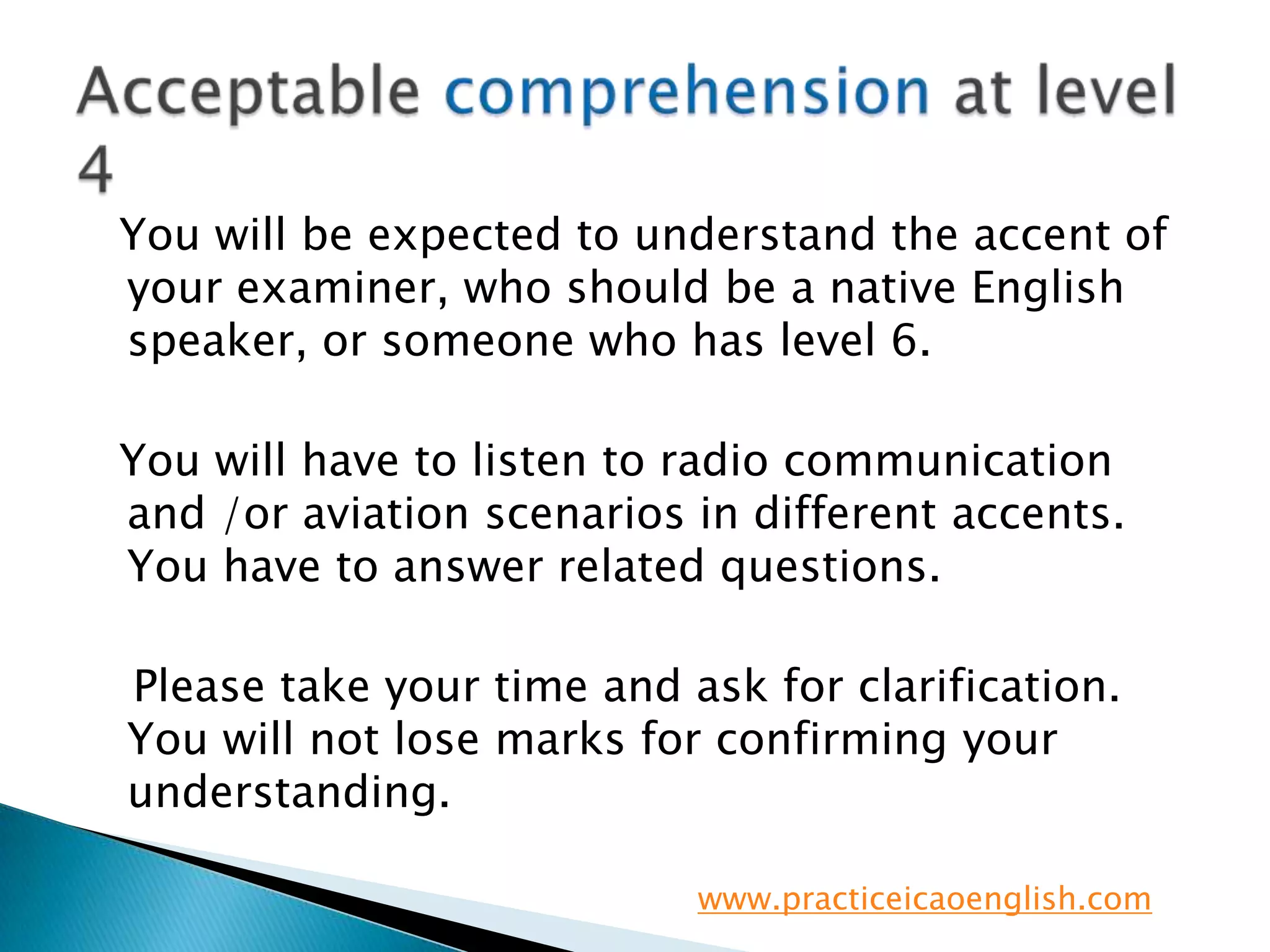 Acceptable comprehension at level 4

You will be expected to understand the accent of your examiner, who should be a native English speaker, or someone who has level 6.

You will have to listen to radio communication and /or aviation scenarios in different accents. You have to answer related questions.

Please take your time and ask for clarification. You will not lose marks for confirming your understanding.

www.practiceicaoenglish.com